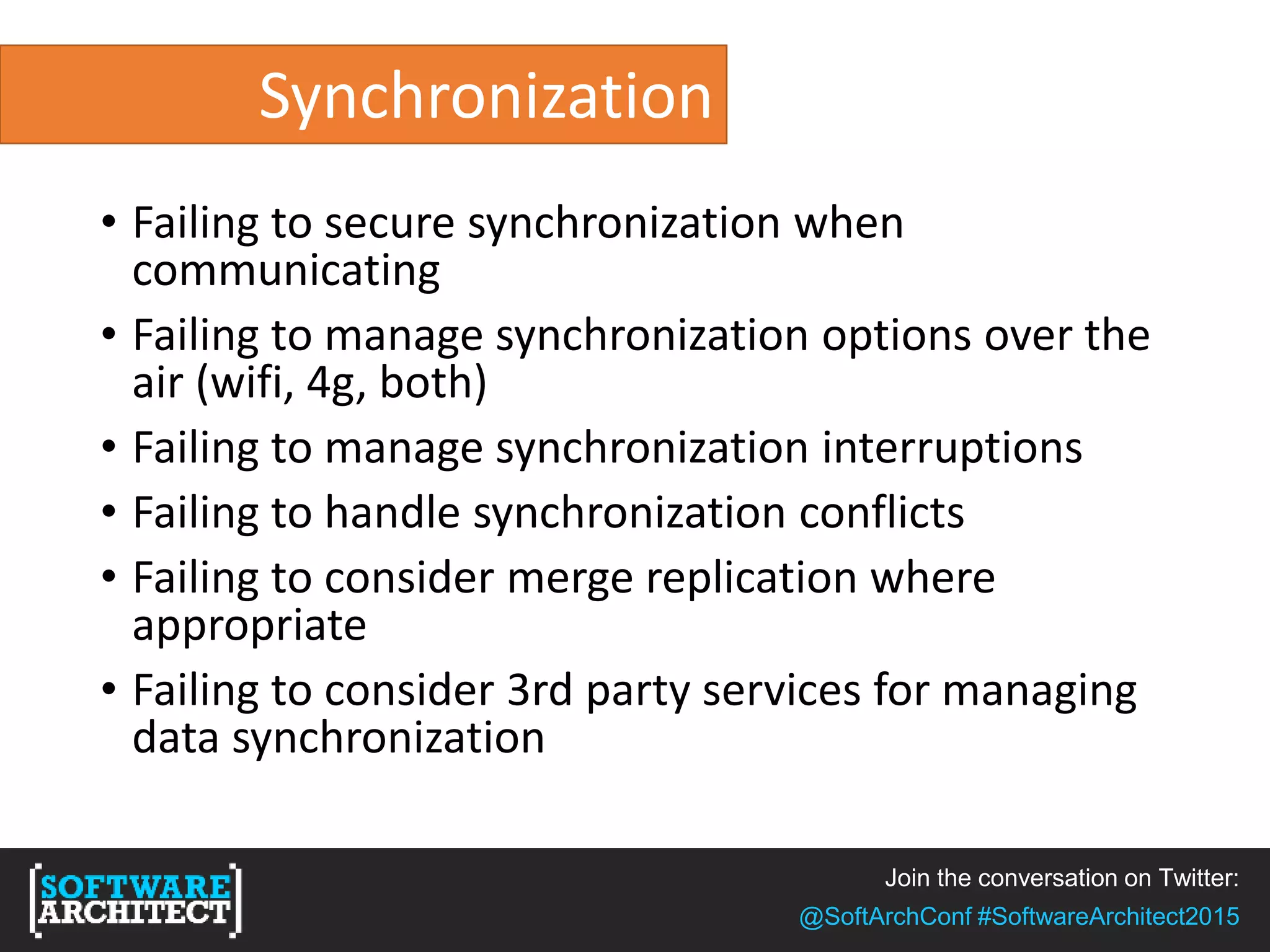 Synchronization

• Failing to secure synchronization when communicating
• Failing to manage synchronization options over the air (wifi, 4g, both)
• Failing to manage synchronization interruptions
• Failing to handle synchronization conflicts
• Failing to consider merge replication where appropriate
• Failing to consider 3rd party services for managing data synchronization

[SOFTWARE ARCHITECT]

Join the conversation on Twitter:
@SoftArchConf #SoftwareArchitect2015